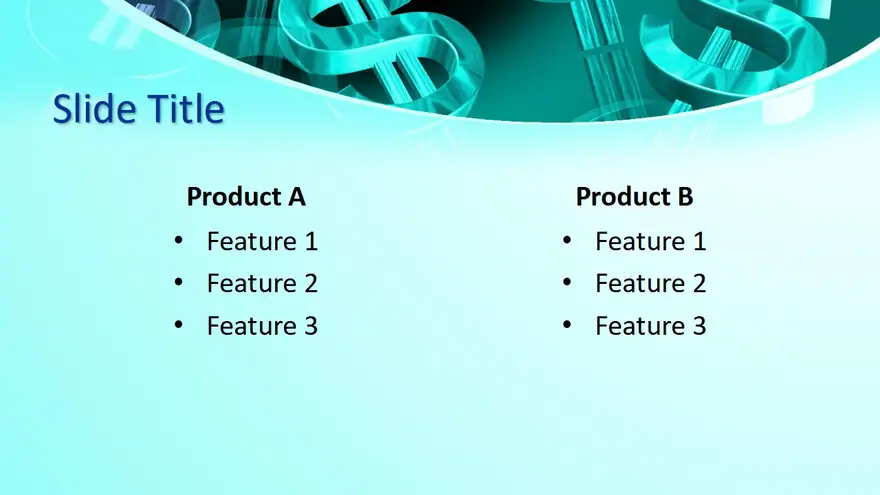 Slide Title

Product A
• Feature 1
• Feature 2
• Feature 3

Product B
• Feature 1
• Feature 2
• Feature 3